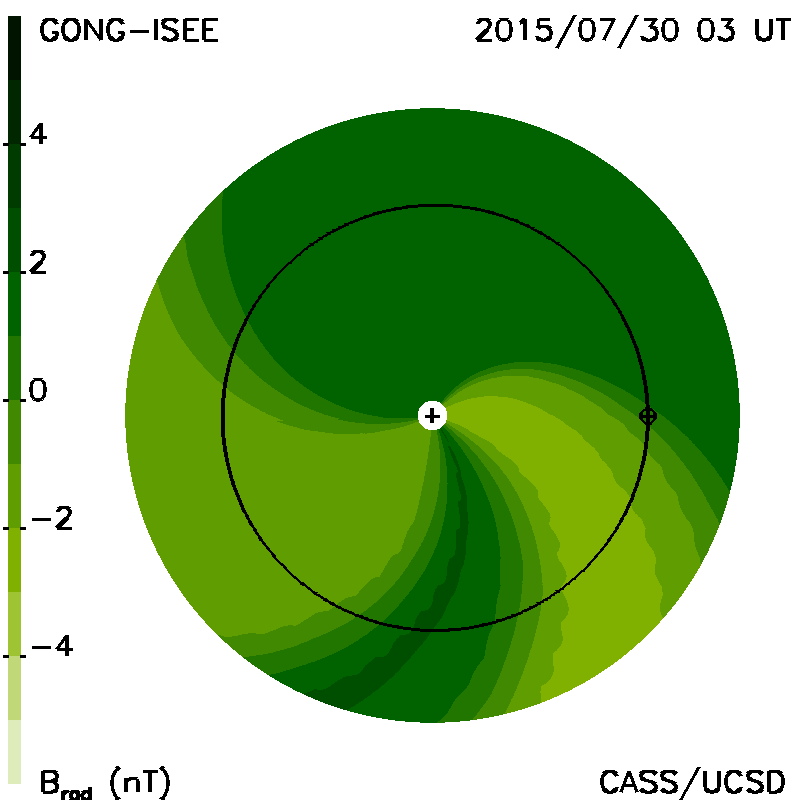 GONG-ISEE

2015/07/30 03 UT

4

2

0

−2

−4

$B_{rad}$ (nT)

CASS/UCSD